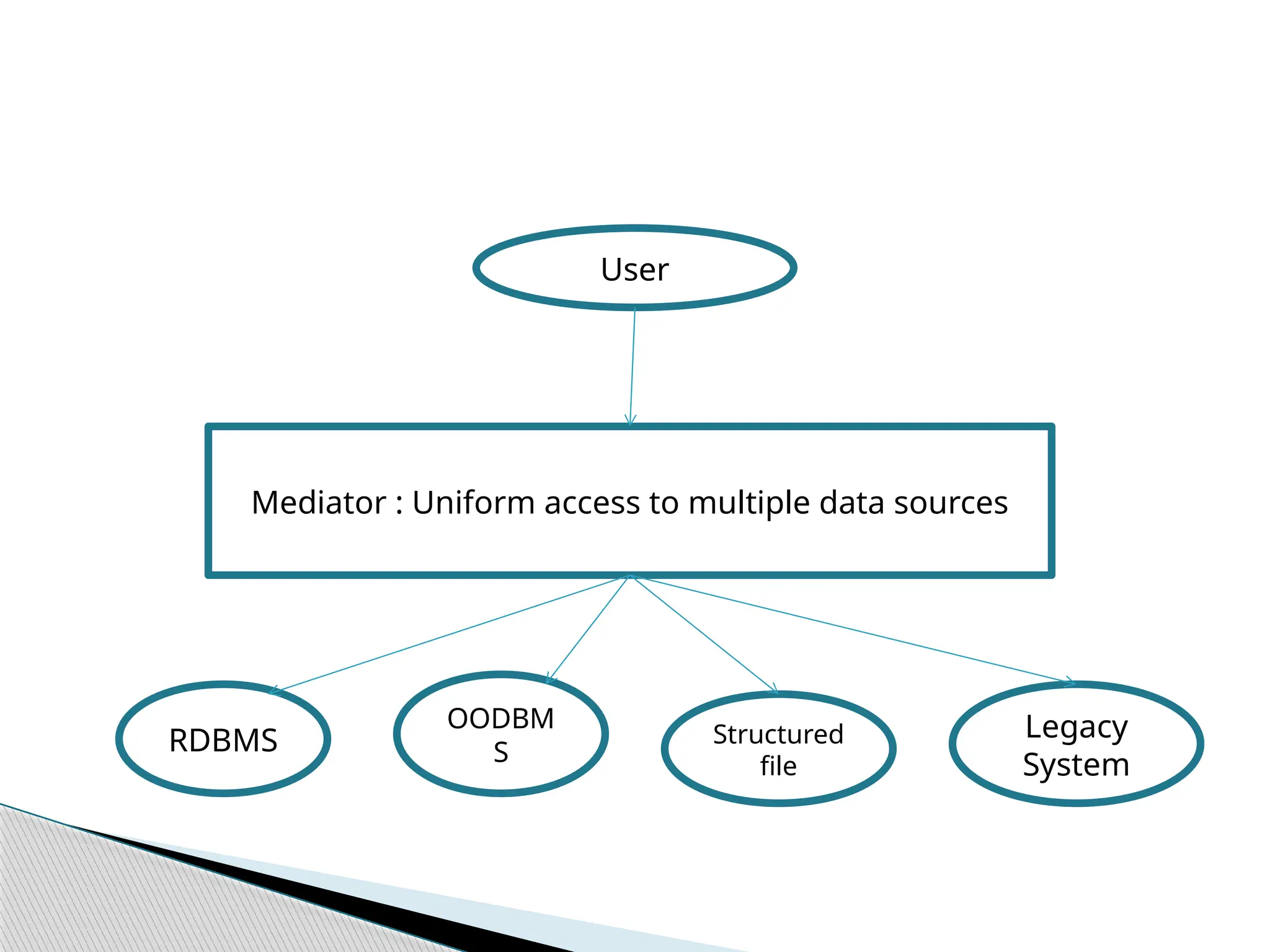 User

Mediator : Uniform access to multiple data sources

RDBMS

OODBM
S

Structured
file

Legacy
System